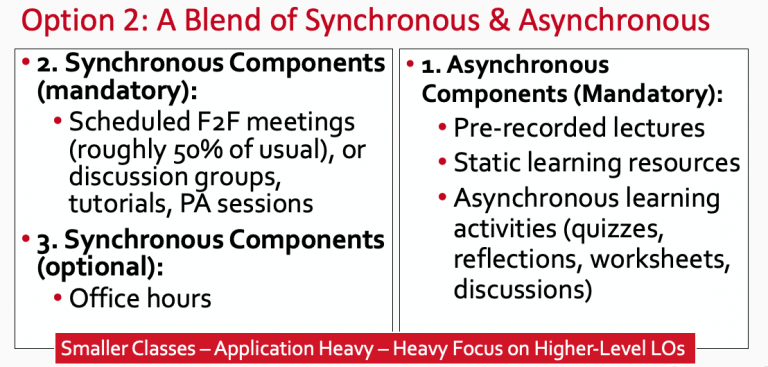 Option 2: A Blend of Synchronous & Asynchronous

• 2. Synchronous Components (mandatory):
  • Scheduled F2F meetings (roughly 50% of usual), or discussion groups, tutorials, PA sessions
• 3. Synchronous Components (optional):
  • Office hours

• 1. Asynchronous Components (Mandatory):
  • Pre-recorded lectures
  • Static learning resources
  • Asynchronous learning activities (quizzes, reflections, worksheets, discussions)

Smaller Classes – Application Heavy – Heavy Focus on Higher-Level LOs